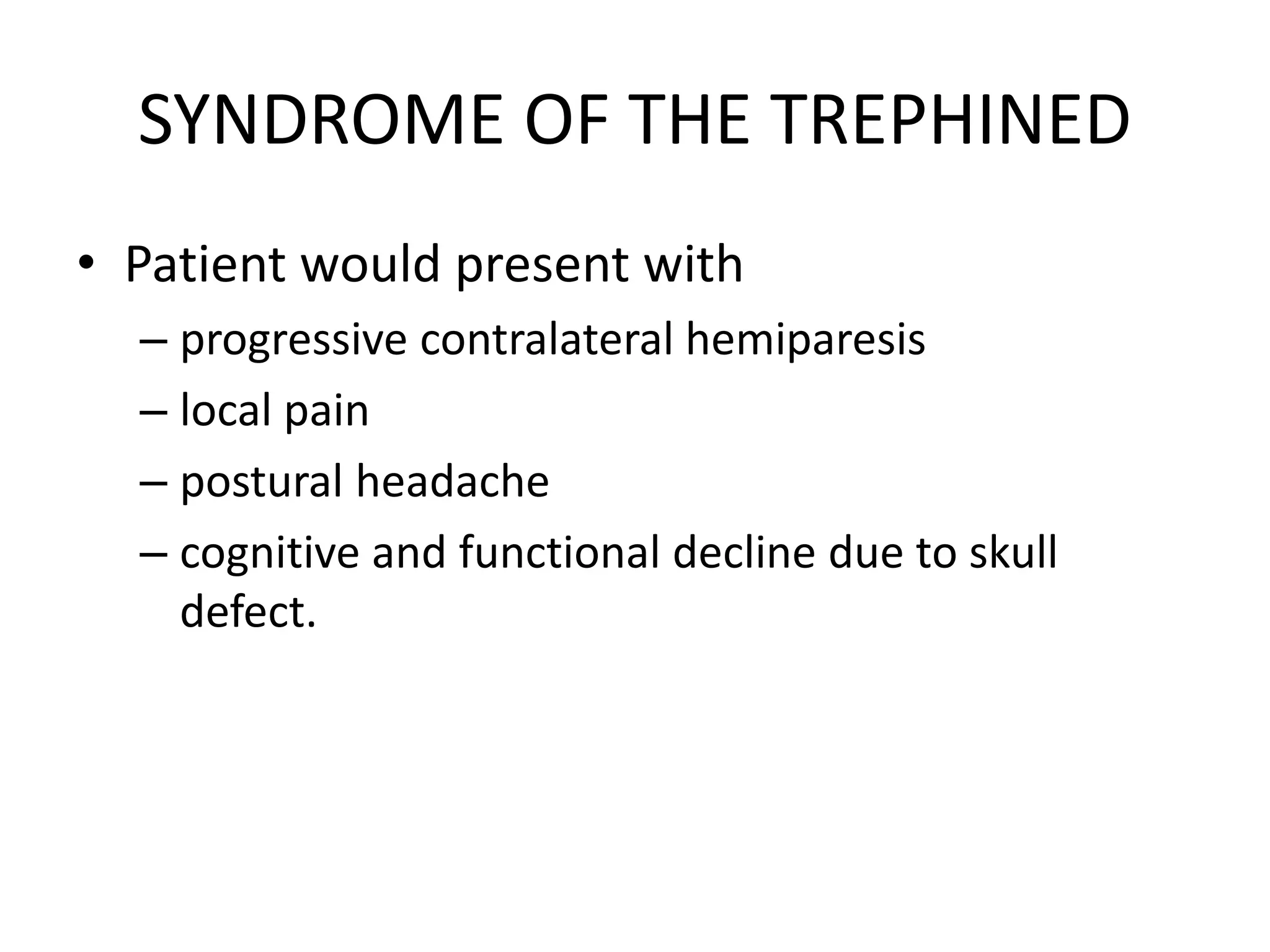 SYNDROME OF THE TREPHINED

• Patient would present with
  – progressive contralateral hemiparesis
  – local pain
  – postural headache
  – cognitive and functional decline due to skull defect.